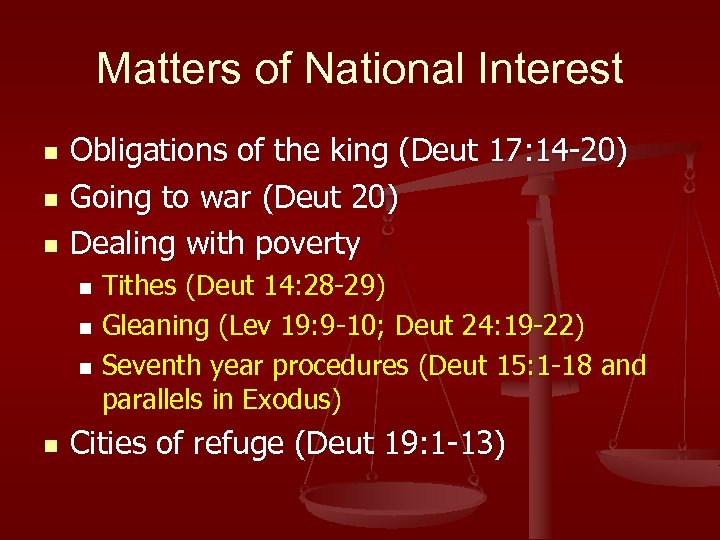 Matters of National Interest

- Obligations of the king (Deut 17:14-20)
- Going to war (Deut 20)
- Dealing with poverty
  - Tithes (Deut 14:28-29)
  - Gleaning (Lev 19:9-10; Deut 24:19-22)
  - Seventh year procedures (Deut 15:1-18 and parallels in Exodus)
- Cities of refuge (Deut 19:1-13)